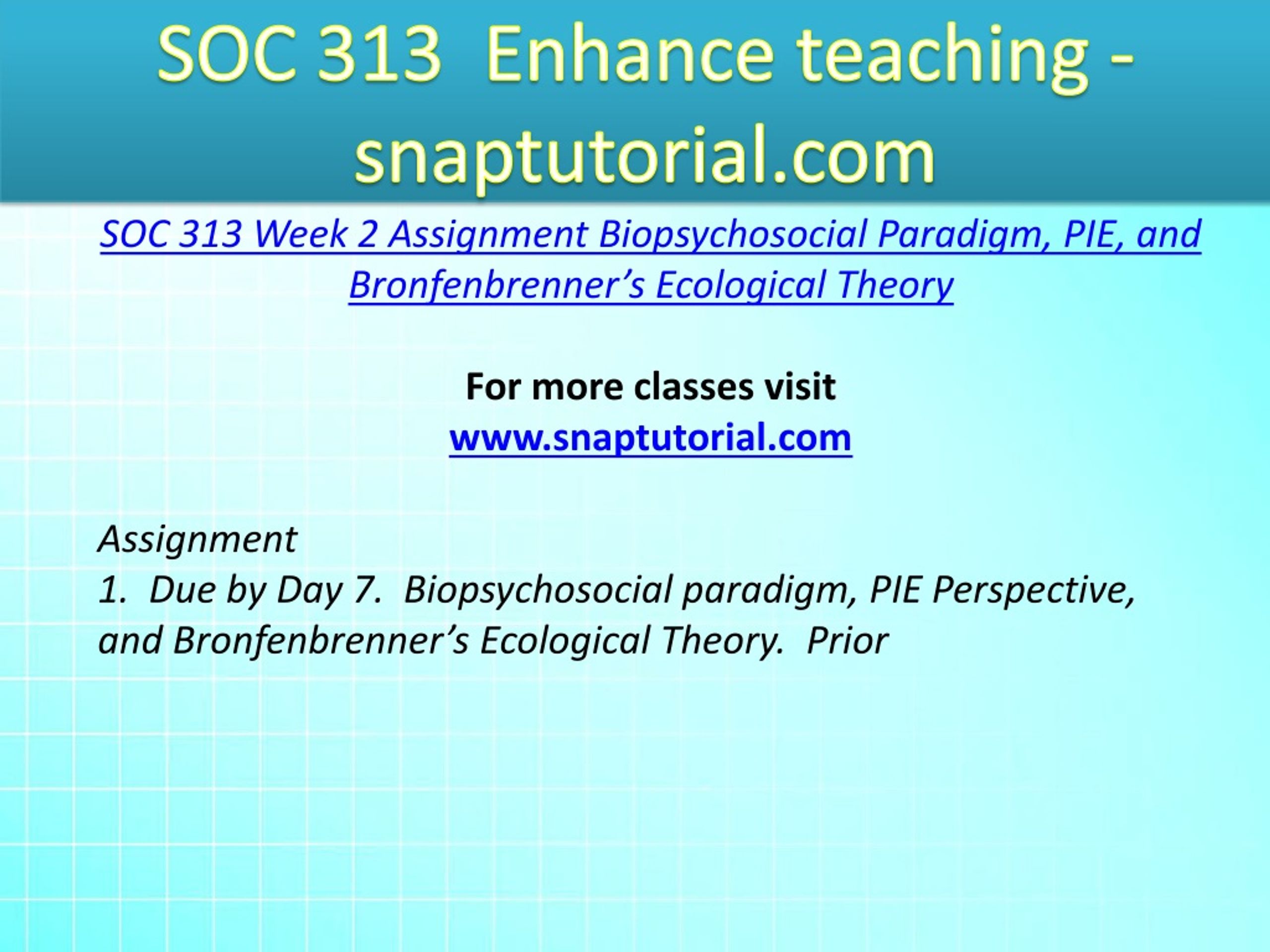 SOC 313 Enhance teaching - snaptutorial.com

SOC 313 Week 2 Assignment Biopsychosocial Paradigm, PIE, and Bronfenbrenner's Ecological Theory

For more classes visit
www.snaptutorial.com

Assignment
1. Due by Day 7. Biopsychosocial paradigm, PIE Perspective, and Bronfenbrenner's Ecological Theory. Prior